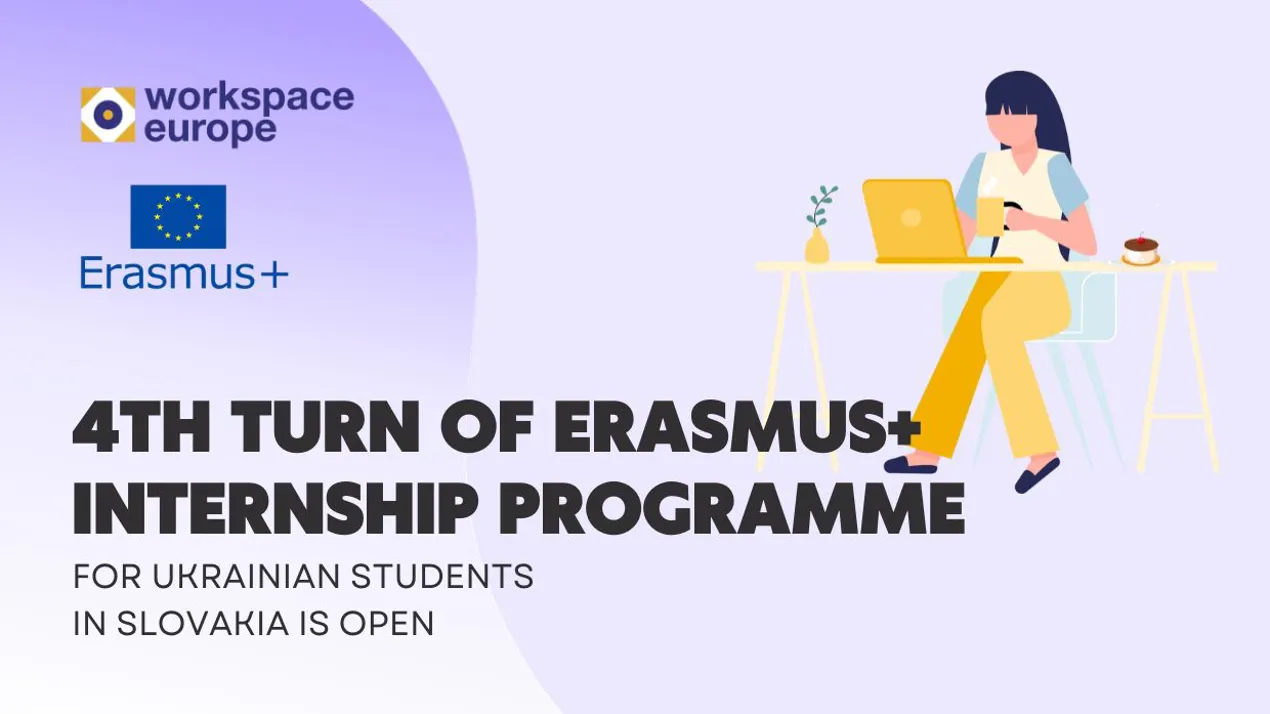 workspace europe

Erasmus+

4TH TURN OF ERASMUS+ INTERNSHIP PROGRAMME

FOR UKRAINIAN STUDENTS IN SLOVAKIA IS OPEN